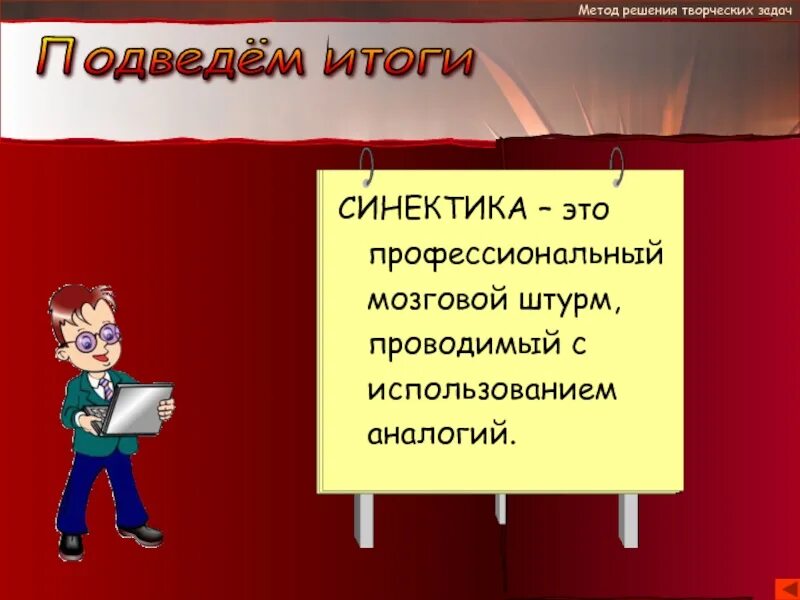 Метод решения творческих задач

Подведём итоги

СИНЕКТИКА – это профессиональный мозговой штурм, проводимый с использованием аналогий.